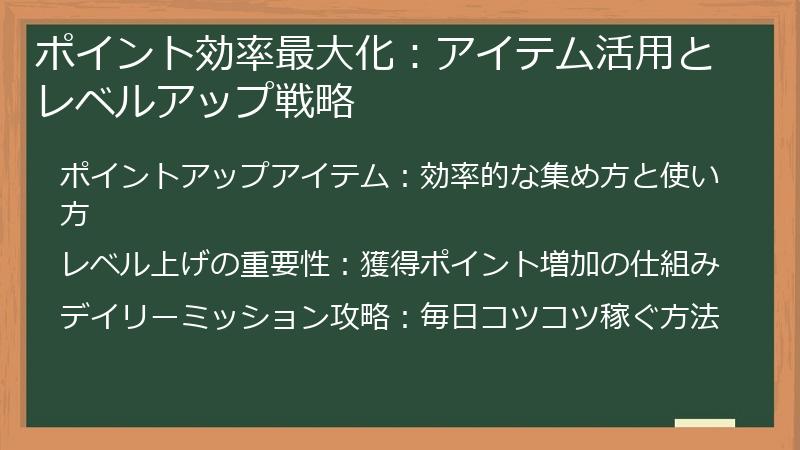 ポイント効率最大化：アイテム活用とレベルアップ戦略

ポイントアップアイテム：効率的な集め方と使い方

レベル上げの重要性：獲得ポイント増加の仕組み

デイリーミッション攻略：毎日コツコツ稼ぐ方法